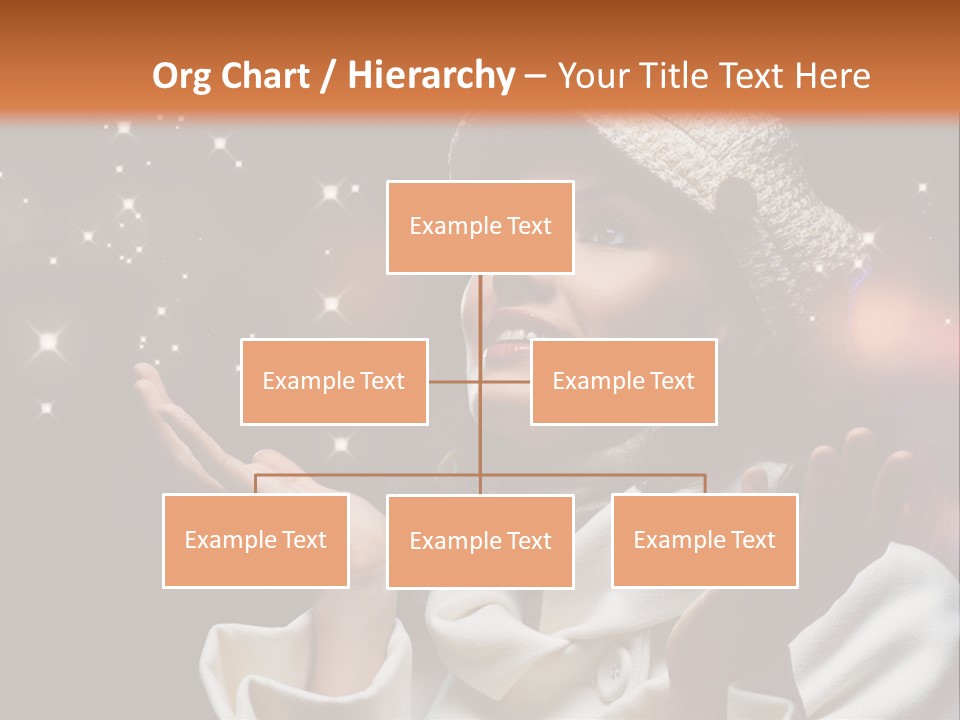 Org Chart / Hierarchy – Your Title Text Here

Example Text

Example Text

Example Text

Example Text

Example Text

Example Text